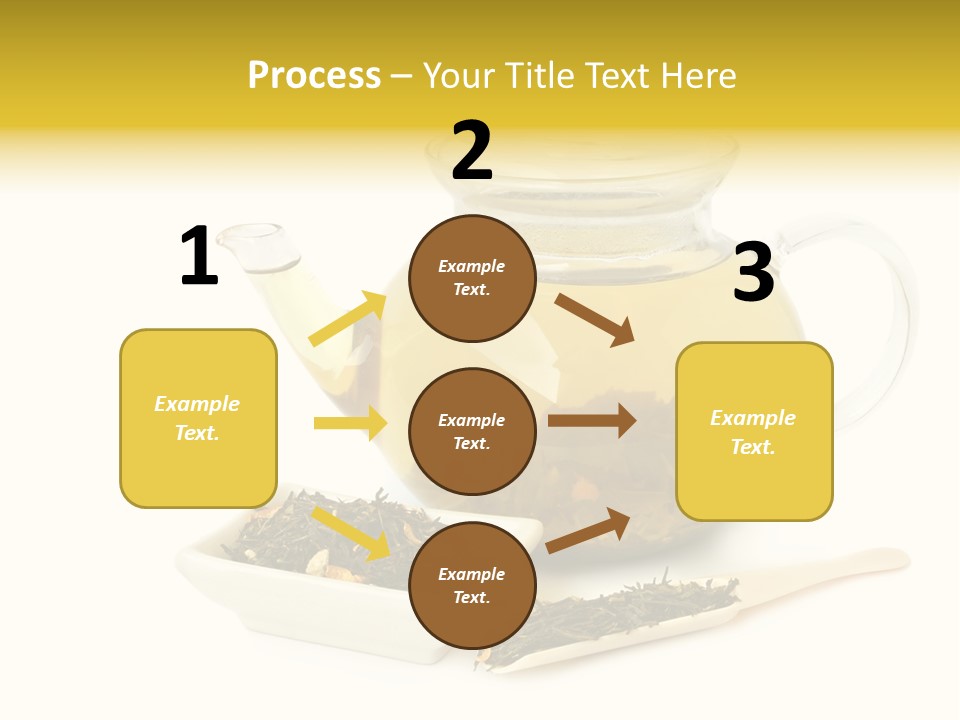 Process – Your Title Text Here

1

Example Text.

2

Example Text.

Example Text.

Example Text.

3

Example Text.